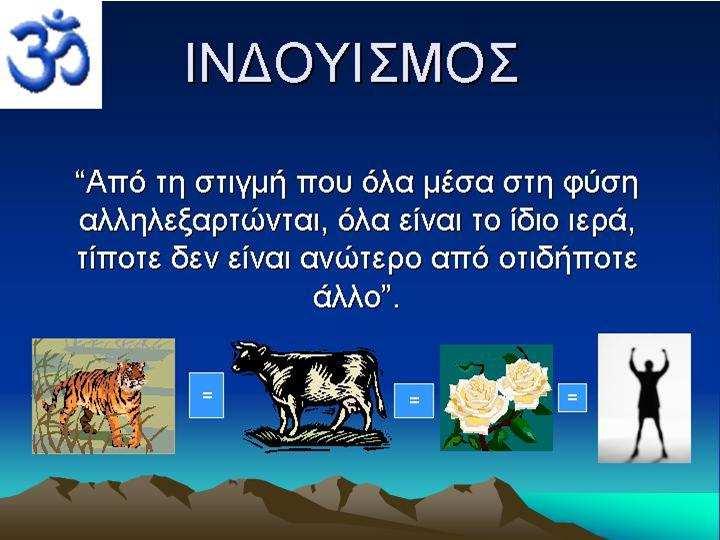 ॐ

ΙΝΔΟΥΙΣΜΟΣ

“Από τη στιγμή που όλα μέσα στη φύση αλληλεξαρτώνται, όλα είναι το ίδιο ιερά, τίποτε δεν είναι ανώτερο από οτιδήποτε άλλο”.

=

=

=